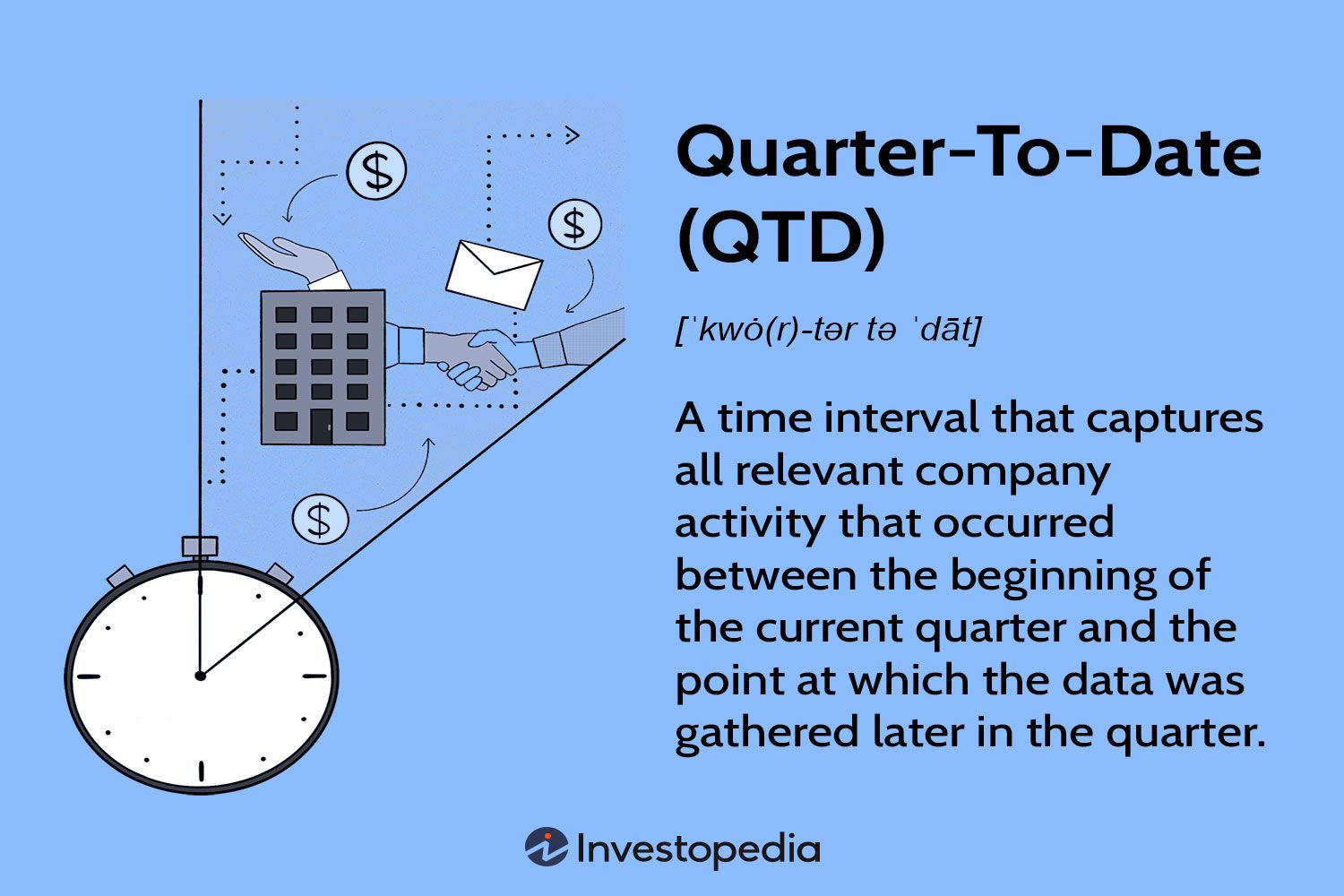 $ $ $

Quarter-To-Date (QTD)

[ˈkwȯ(r)-tər tə ˈdāt]

A time interval that captures all relevant company activity that occurred between the beginning of the current quarter and the point at which the data was gathered later in the quarter.

Investopedia